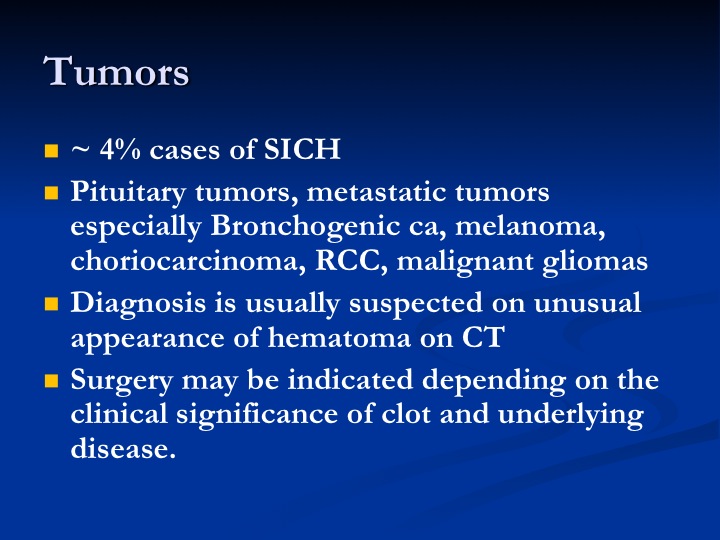 Tumors

- ~ 4% cases of SICH
- Pituitary tumors, metastatic tumors especially Bronchogenic ca, melanoma, choriocarcinoma, RCC, malignant gliomas
- Diagnosis is usually suspected on unusual appearance of hematoma on CT
- Surgery may be indicated depending on the clinical significance of clot and underlying disease.